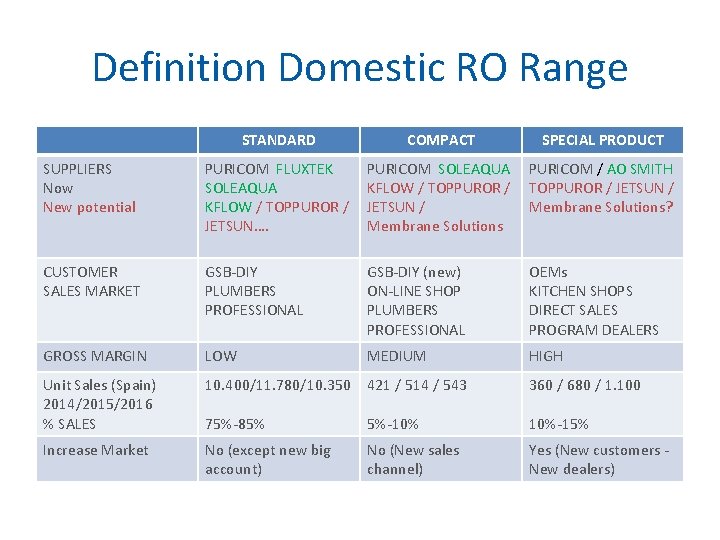 Definition Domestic RO Range

|  | STANDARD | COMPACT | SPECIAL PRODUCT |
|---|---|---|---|
| SUPPLIERS Now New potential | PURICOM FLUXTEK SOLEAQUA KFLOW / TOPPUROR / JETSUN…. | PURICOM SOLEAQUA KFLOW / TOPPUROR / JETSUN / Membrane Solutions | PURICOM / AO SMITH TOPPUROR / JETSUN / Membrane Solutions? |
| CUSTOMER SALES MARKET | GSB-DIY PLUMBERS PROFESSIONAL | GSB-DIY (new) ON-LINE SHOP PLUMBERS PROFESSIONAL | OEMs KITCHEN SHOPS DIRECT SALES PROGRAM DEALERS |
| GROSS MARGIN | LOW | MEDIUM | HIGH |
| Unit Sales (Spain) 2014/2015/2016 % SALES | 10.400/11.780/10.350 75%-85% | 421 / 514 / 543 5%-10% | 360 / 680 / 1.100 10%-15% |
| Increase Market | No (except new big account) | No (New sales channel) | Yes (New customers - New dealers) |